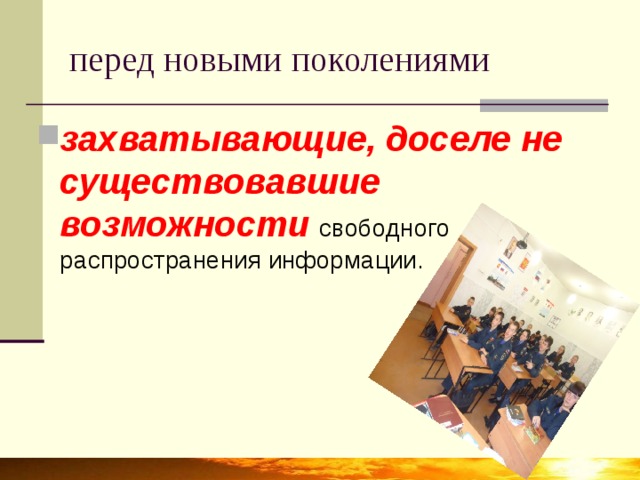 перед новыми поколениями

захватывающие, доселе не существовавшие возможности свободного распространения информации.